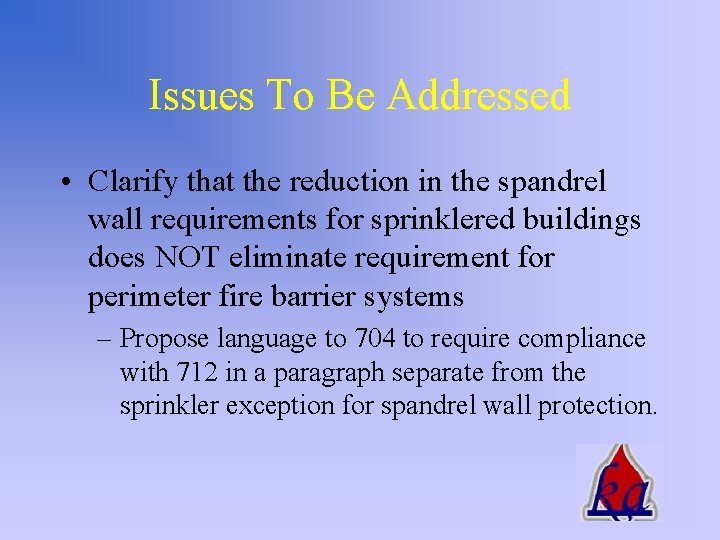 Issues To Be Addressed

• Clarify that the reduction in the spandrel wall requirements for sprinklered buildings does NOT eliminate requirement for perimeter fire barrier systems

– Propose language to 704 to require compliance with 712 in a paragraph separate from the sprinkler exception for spandrel wall protection.

ka